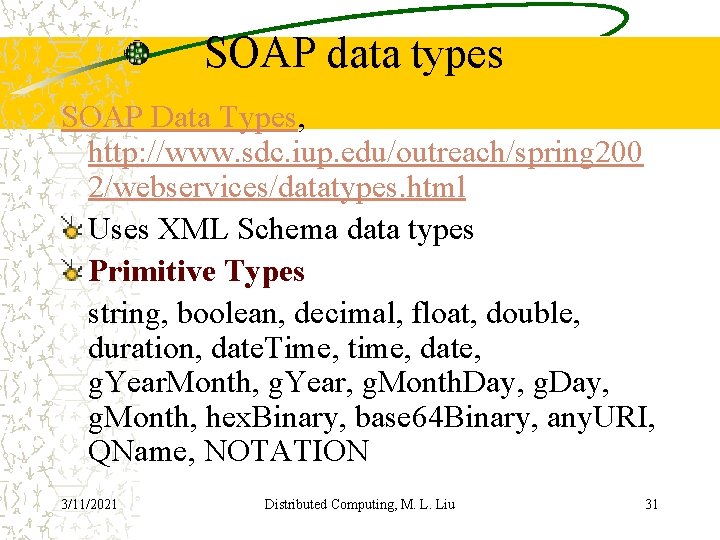 SOAP data types

SOAP Data Types, http://www.sdc.iup.edu/outreach/spring2002/webservices/datatypes.html

Uses XML Schema data types

Primitive Types

string, boolean, decimal, float, double, duration, dateTime, time, date, gYearMonth, gYear, gMonthDay, gDay, gMonth, hexBinary, base64Binary, anyURI, QName, NOTATION

3/11/2021 Distributed Computing, M. L. Liu 31